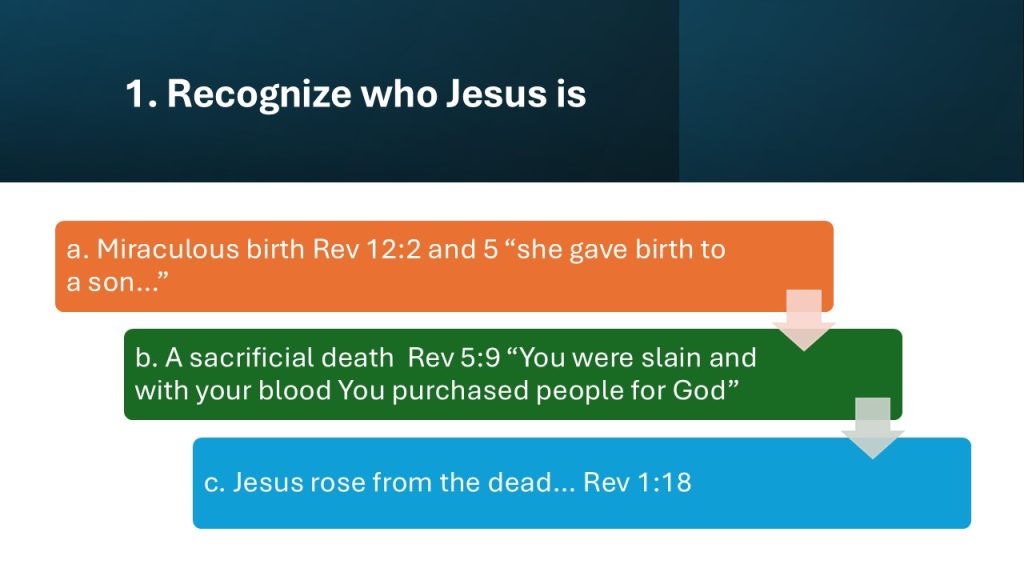 1. Recognize who Jesus is

a. Miraculous birth Rev 12:2 and 5 “she gave birth to a son...”

b. A sacrificial death Rev 5:9 “You were slain and with your blood You purchased people for God”

c. Jesus rose from the dead... Rev 1:18